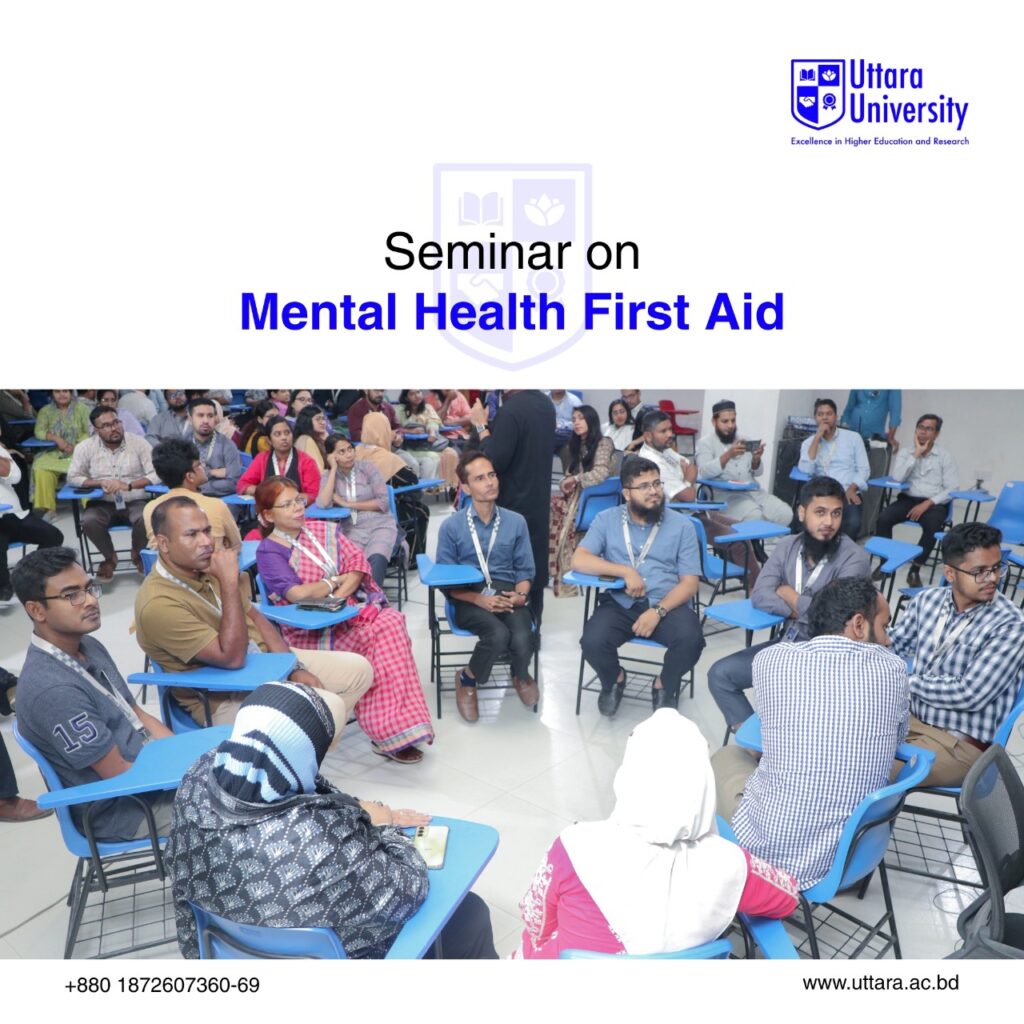 Uttara University
Excellence in Higher Education and Research

Seminar on
Mental Health First Aid

15

+880 1872607360-69
www.uttara.ac.bd